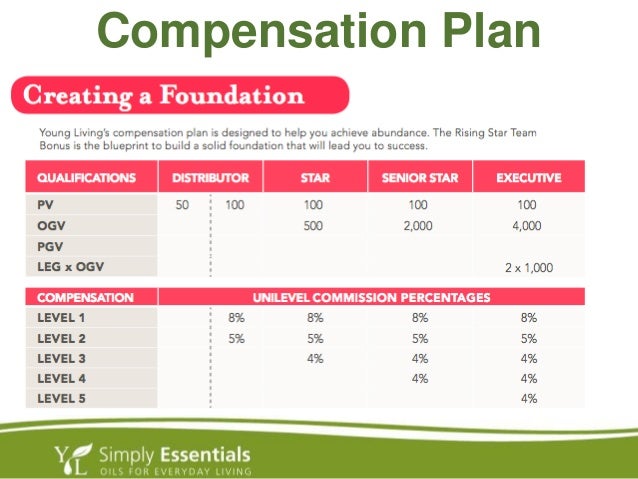 Compensation Plan

Creating a Foundation

Young Living's compensation plan is designed to help you achieve abundance. The Rising Star Team Bonus is the blueprint to build a solid foundation that will lead you to success.

| QUALIFICATIONS | DISTRIBUTOR | | STAR | SENIOR STAR | EXECUTIVE |
|---|---|---|---|---|---|
| PV | 50 | 100 | 100 | 100 | 100 |
| OGV | | | 500 | 2,000 | 4,000 |
| PGV | | | | | |
| LEG x OGV | | | | | 2 x 1,000 |

| COMPENSATION | UNILEVEL COMMISSION PERCENTAGES | | | | |
|---|---|---|---|---|---|
| LEVEL 1 | | 8% | 8% | 8% | 8% |
| LEVEL 2 | | 5% | 5% | 5% | 5% |
| LEVEL 3 | | | 4% | 4% | 4% |
| LEVEL 4 | | | | 4% | 4% |
| LEVEL 5 | | | | | 4% |

YL Simply Essentials
OILS FOR EVERYDAY LIVING